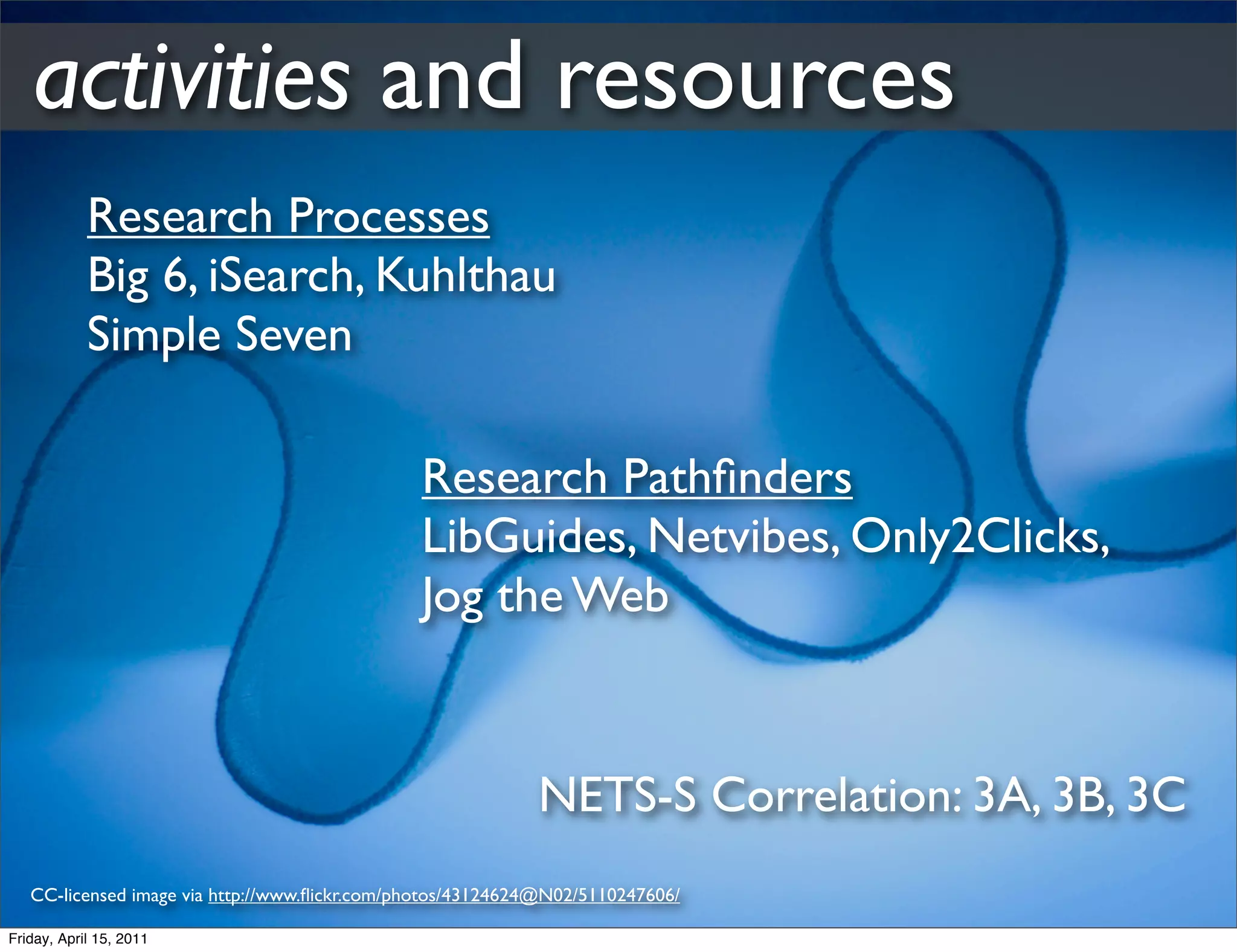 activities and resources

Research Processes
Big 6, iSearch, Kuhlthau
Simple Seven

Research Pathfinders
LibGuides, Netvibes, Only2Clicks, Jog the Web

NETS-S Correlation: 3A, 3B, 3C

CC-licensed image via http://www.flickr.com/photos/43124624@N02/5110247606/

Friday, April 15, 2011